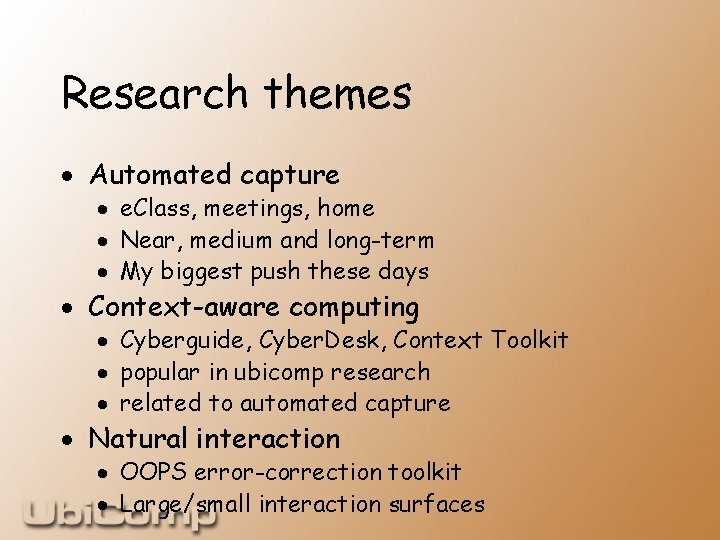 Research themes

• Automated capture
• eClass, meetings, home
• Near, medium and long-term
• My biggest push these days
• Context-aware computing
• Cyberguide, CyberDesk, Context Toolkit
• popular in ubicomp research
• related to automated capture
• Natural interaction
• OOPS error-correction toolkit
• Large/small interaction surfaces

UbiComp